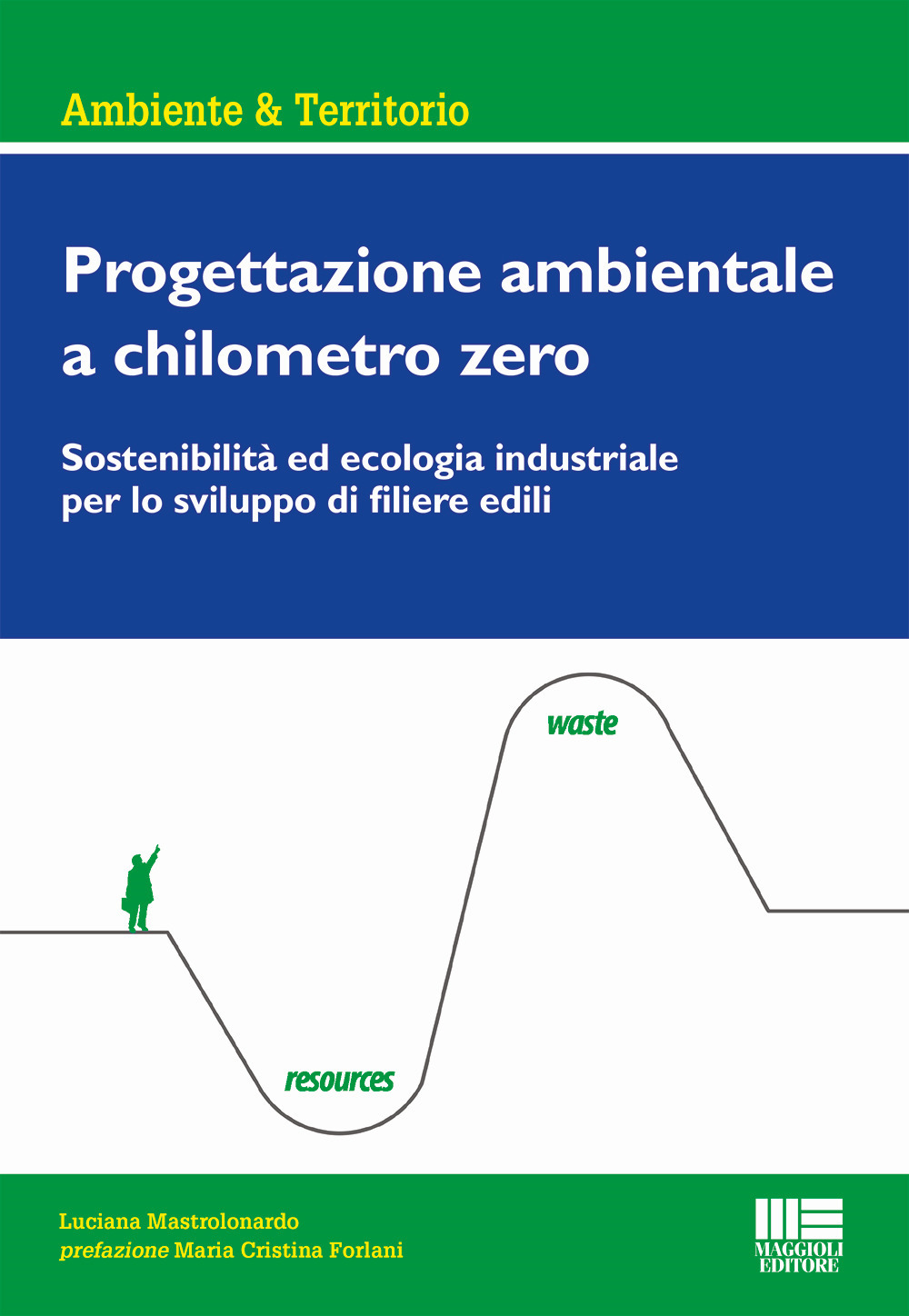 Ambiente & Territorio

Progettazione ambientale a chilometro zero

Sostenibilità ed ecologia industriale per lo sviluppo di filiere edili

waste

resources

Luciana Mastrolonardo
prefazione Maria Cristina Forlani

MAGGIOLI EDITORE